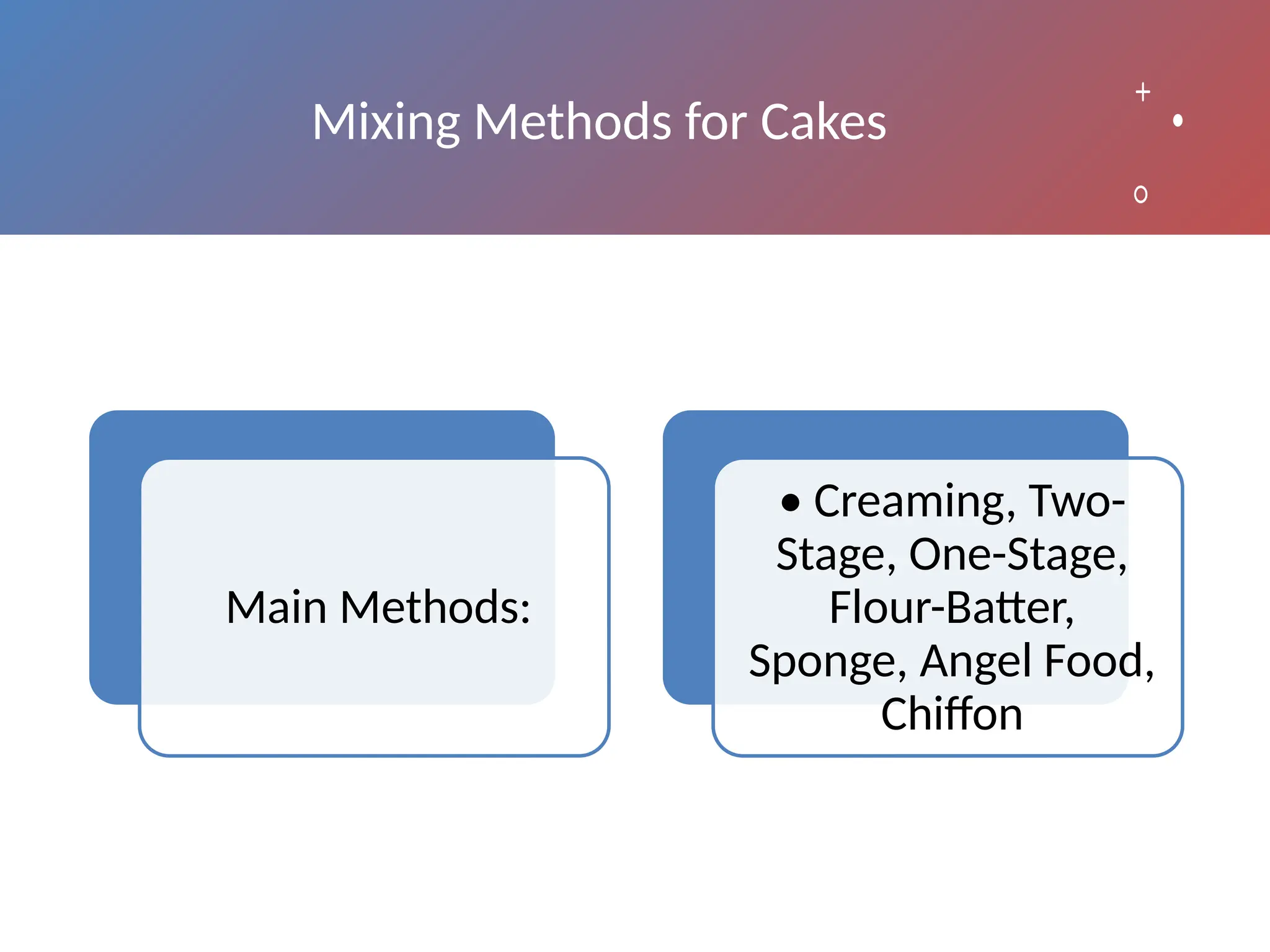 Mixing Methods for Cakes

Main Methods:

• Creaming, Two-Stage, One-Stage, Flour-Batter, Sponge, Angel Food, Chiffon